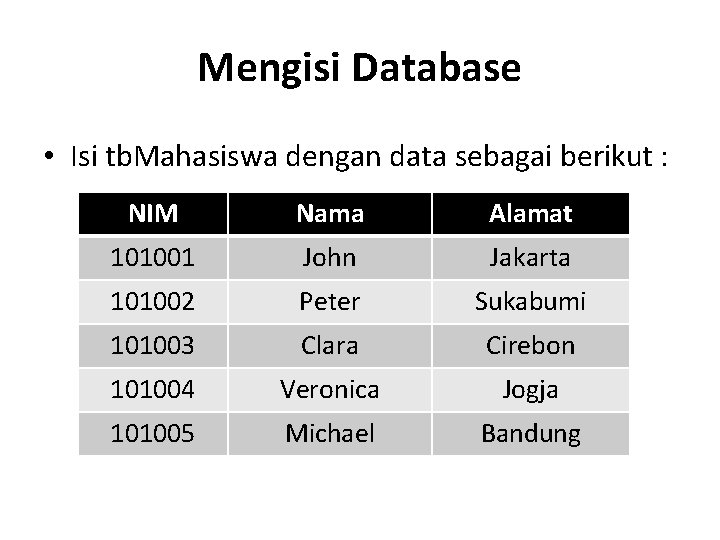 Mengisi Database

• Isi tbMahasiswa dengan data sebagai berikut :

| NIM | Nama | Alamat |
|---|---|---|
| 101001 | John | Jakarta |
| 101002 | Peter | Sukabumi |
| 101003 | Clara | Cirebon |
| 101004 | Veronica | Jogja |
| 101005 | Michael | Bandung |